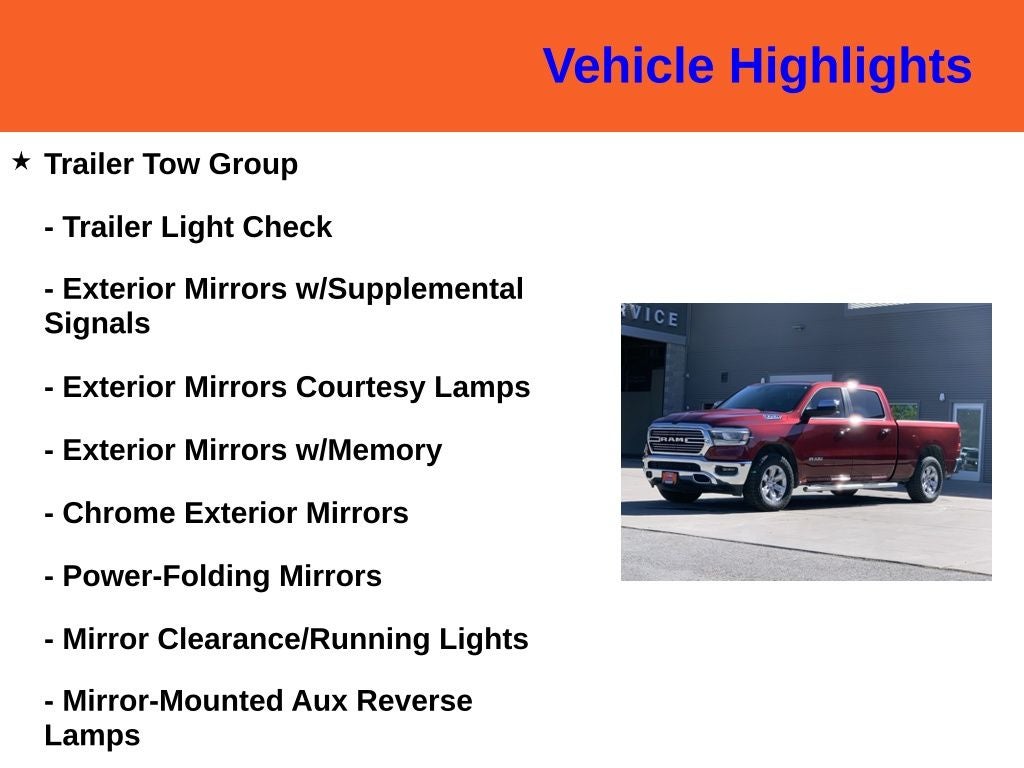 Vehicle Highlights

★ Trailer Tow Group

- Trailer Light Check

- Exterior Mirrors w/Supplemental Signals

- Exterior Mirrors Courtesy Lamps

- Exterior Mirrors w/Memory

- Chrome Exterior Mirrors

- Power-Folding Mirrors

- Mirror Clearance/Running Lights

- Mirror-Mounted Aux Reverse Lamps

RVICE

RAM